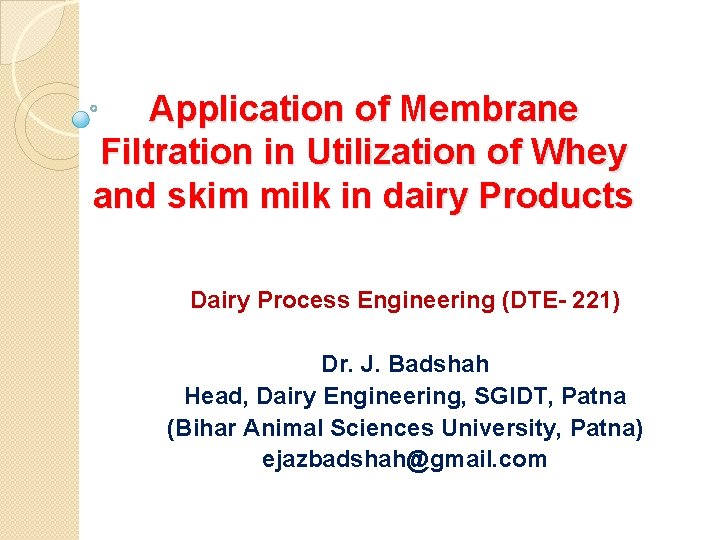 Application of Membrane Filtration in Utilization of Whey and skim milk in dairy Products

Dairy Process Engineering (DTE- 221)

Dr. J. Badshah
Head, Dairy Engineering, SGIDT, Patna
(Bihar Animal Sciences University, Patna)
ejazbadshah@gmail.com